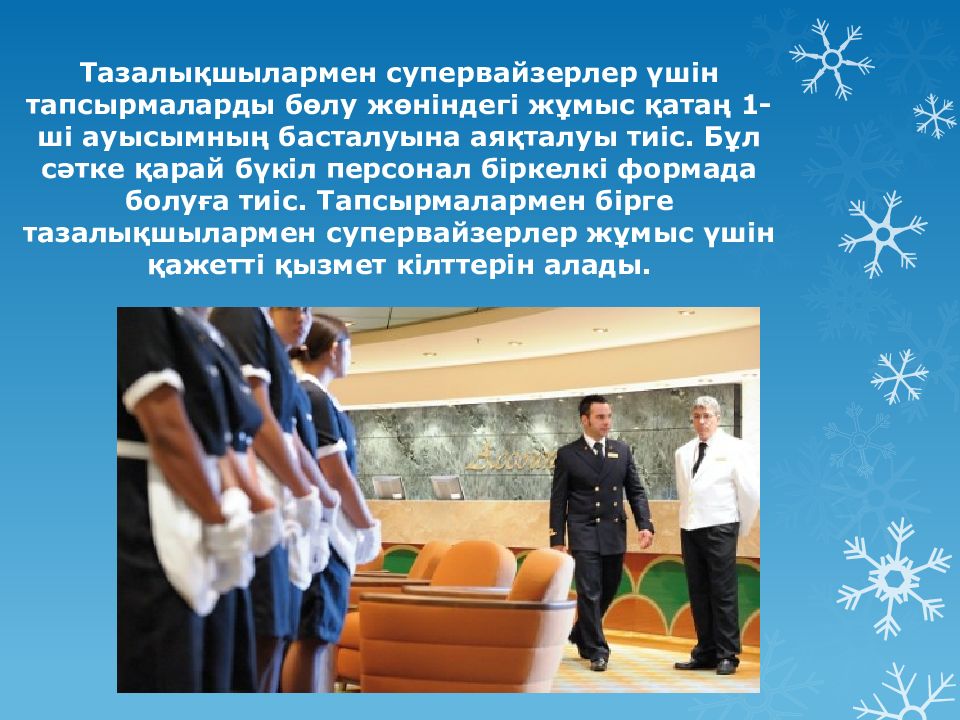 Тазалықшылармен супервайзерлер үшін тапсырмаларды бөлу жөніндегі жұмыс қатаң 1-ші ауысымның басталуына аяқталуы тиіс. Бұл сәтке қарай бүкіл персонал біркелкі формада болуға тиіс. Тапсырмалармен бірге тазалықшылармен супервайзерлер жұмыс үшін қажетті қызмет кілттерін алады.